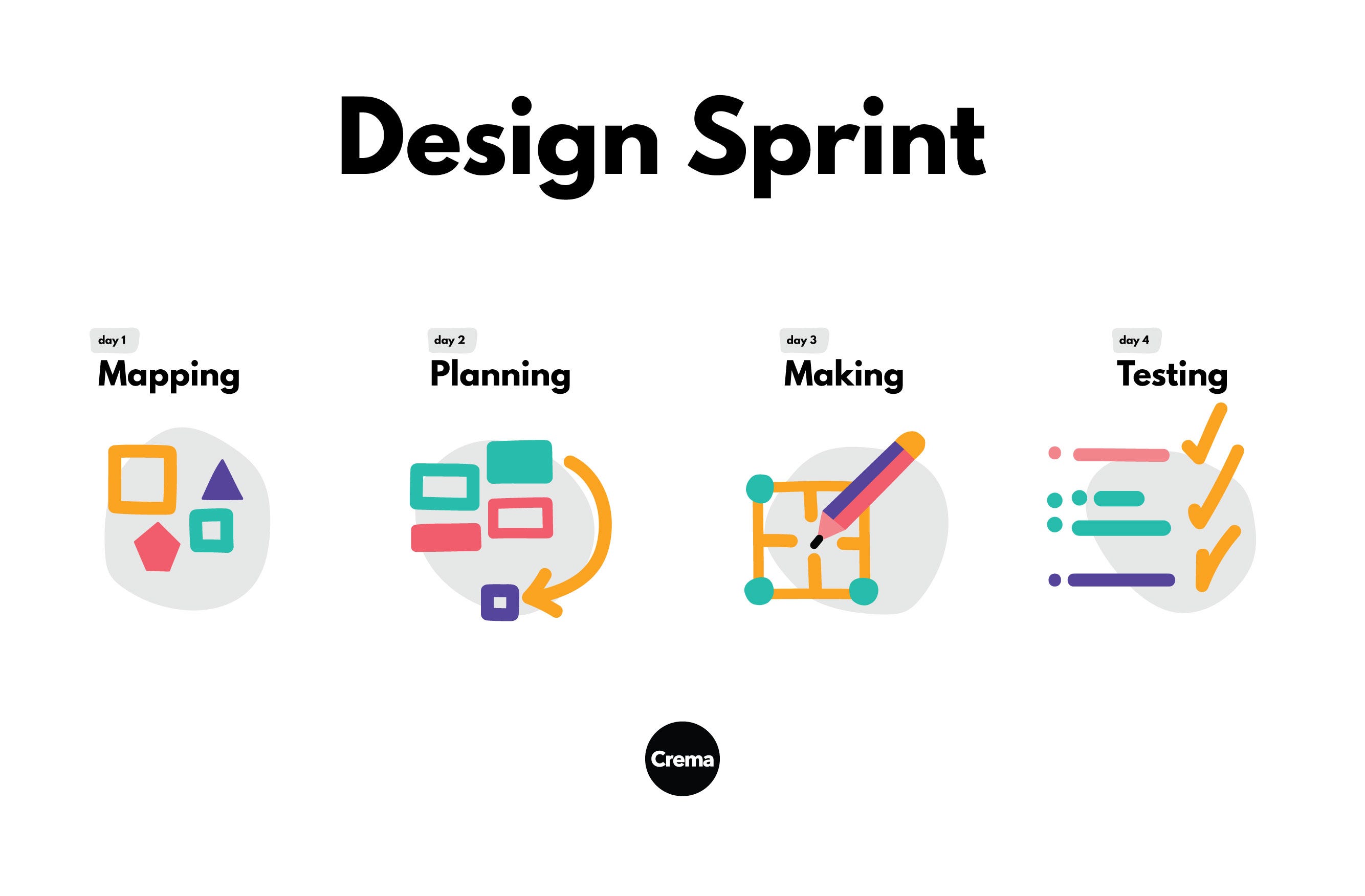 Design Sprint

day 1
Mapping

day 2
Planning

day 3
Making

day 4
Testing

Crema